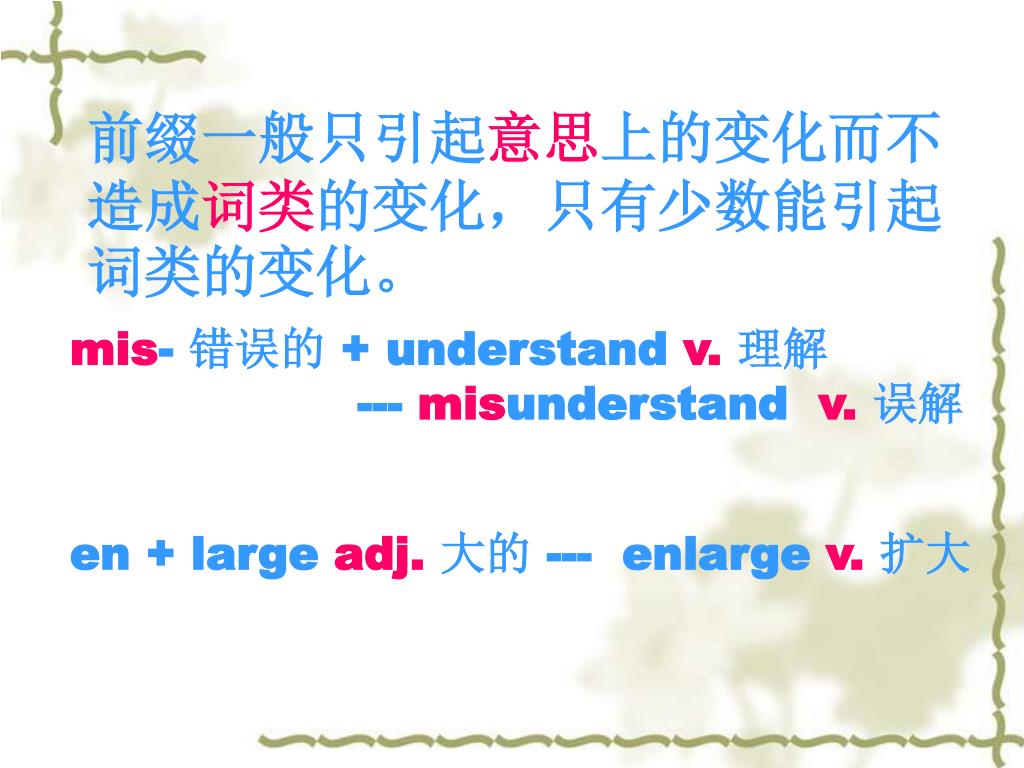 前缀一般只引起意思上的变化而不造成词类的变化，只有少数能引起词类的变化。

mis- 错误的 + understand v. 理解
--- misunderstand v. 误解

en + large adj. 大的 --- enlarge v. 扩大